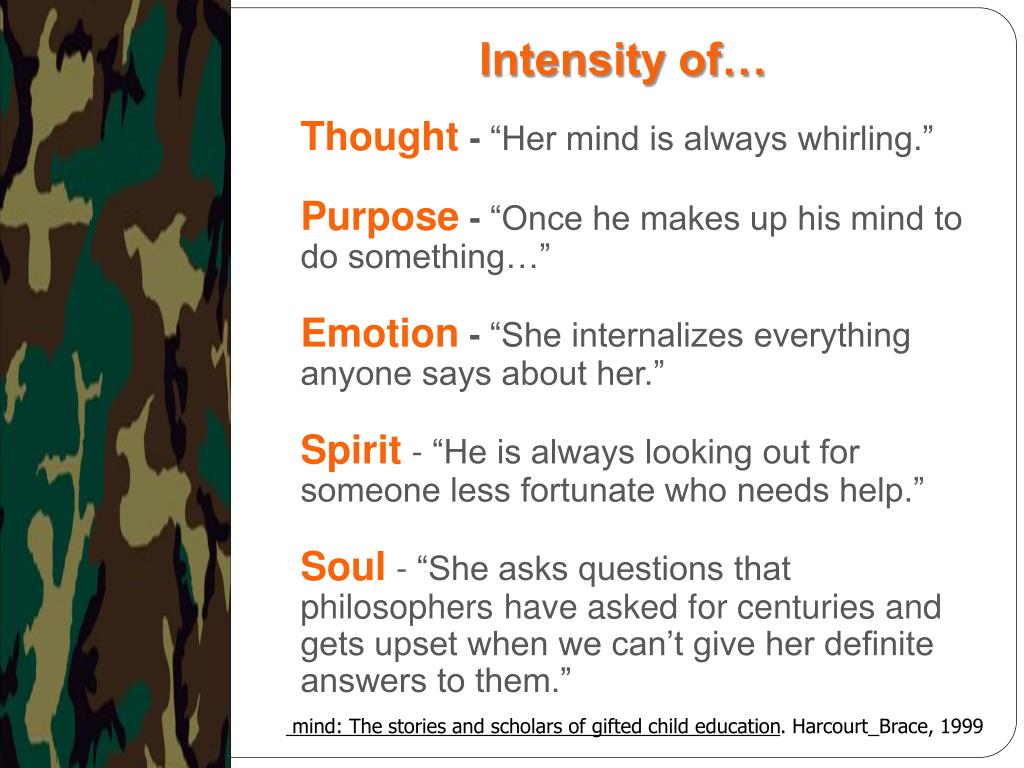 Intensity of…

Thought - “Her mind is always whirling.”

Purpose - “Once he makes up his mind to do something…”

Emotion - “She internalizes everything anyone says about her.”

Spirit - “He is always looking out for someone less fortunate who needs help.”

Soul - “She asks questions that philosophers have asked for centuries and gets upset when we can’t give her definite answers to them.”

mind: The stories and scholars of gifted child education. Harcourt_Brace, 1999